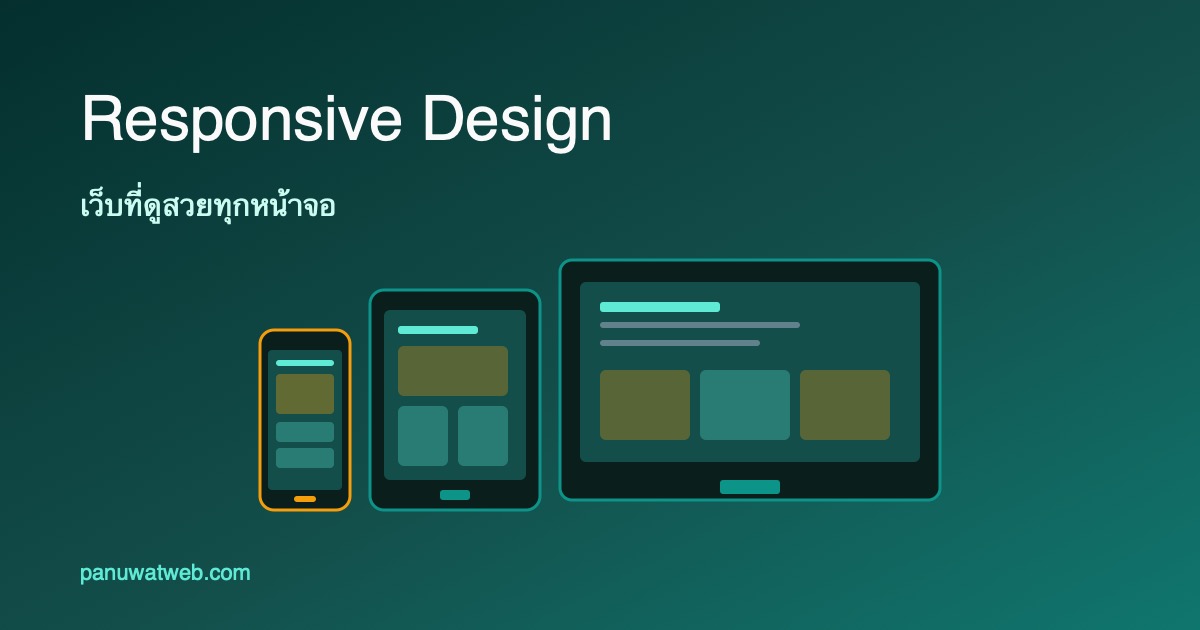 Responsive Design

เว็บที่ดูสวยทุกหน้าจอ

panuwatweb.com